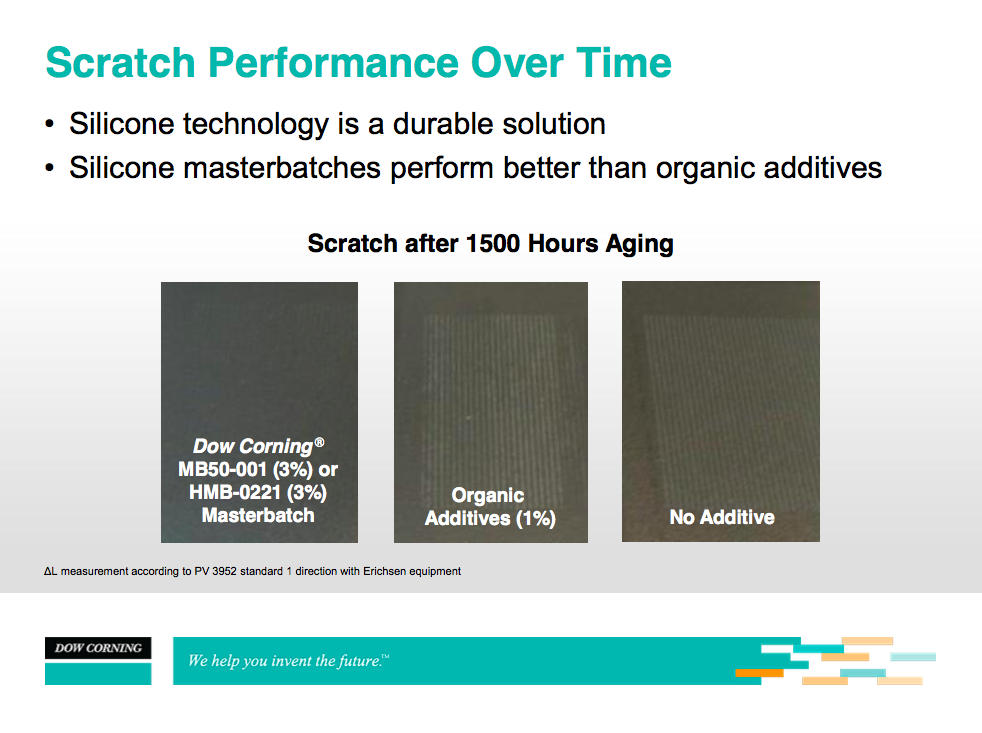 Scratch Performance Over Time

• Silicone technology is a durable solution
• Silicone masterbatches perform better than organic additives

Scratch after 1500 Hours Aging

Dow Corning® MB50-001 (3%) or HMB-0221 (3%) Masterbatch

Organic Additives (1%)

No Additive

ΔL measurement according to PV 3952 standard 1 direction with Erichsen equipment

DOW CORNING

We help you invent the future.™